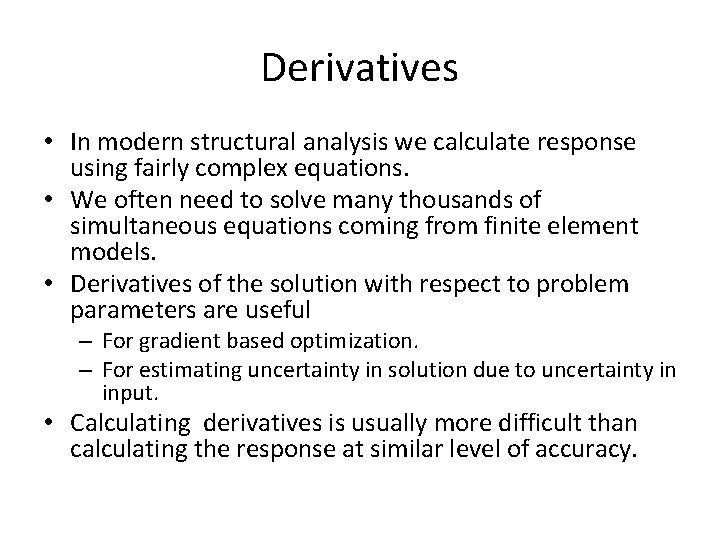 Derivatives

• In modern structural analysis we calculate response using fairly complex equations.
• We often need to solve many thousands of simultaneous equations coming from finite element models.
• Derivatives of the solution with respect to problem parameters are useful
– For gradient based optimization.
– For estimating uncertainty in solution due to uncertainty in input.
• Calculating derivatives is usually more difficult than calculating the response at similar level of accuracy.